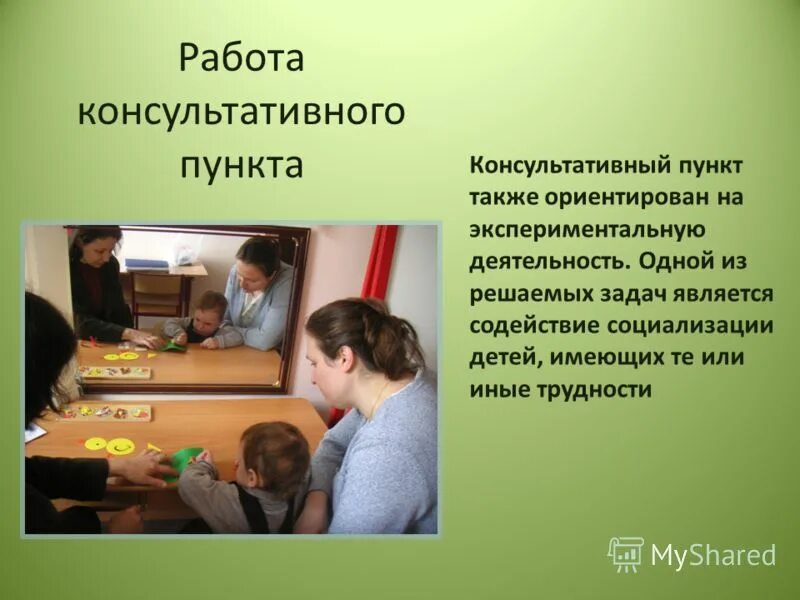 Работа консультативного пункта

Консультативный пункт также ориентирован на экспериментальную деятельность. Одной из решаемых задач является содействие социализации детей, имеющих те или иные трудности

MyShared